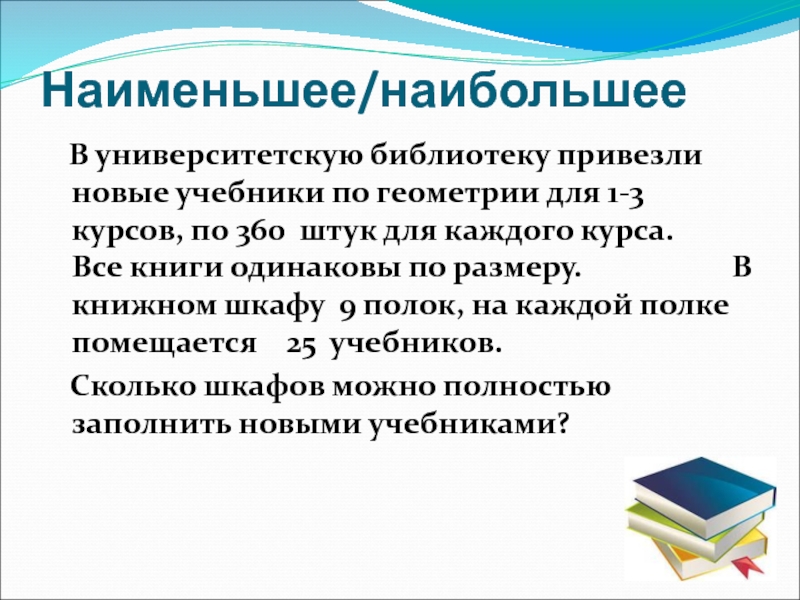 Наименьшее/наибольшее

В университетскую библиотеку привезли новые учебники по геометрии для 1-3 курсов, по 360 штук для каждого курса. Все книги одинаковы по размеру. В книжном шкафу 9 полок, на каждой полке помещается 25 учебников.

Сколько шкафов можно полностью заполнить новыми учебниками?